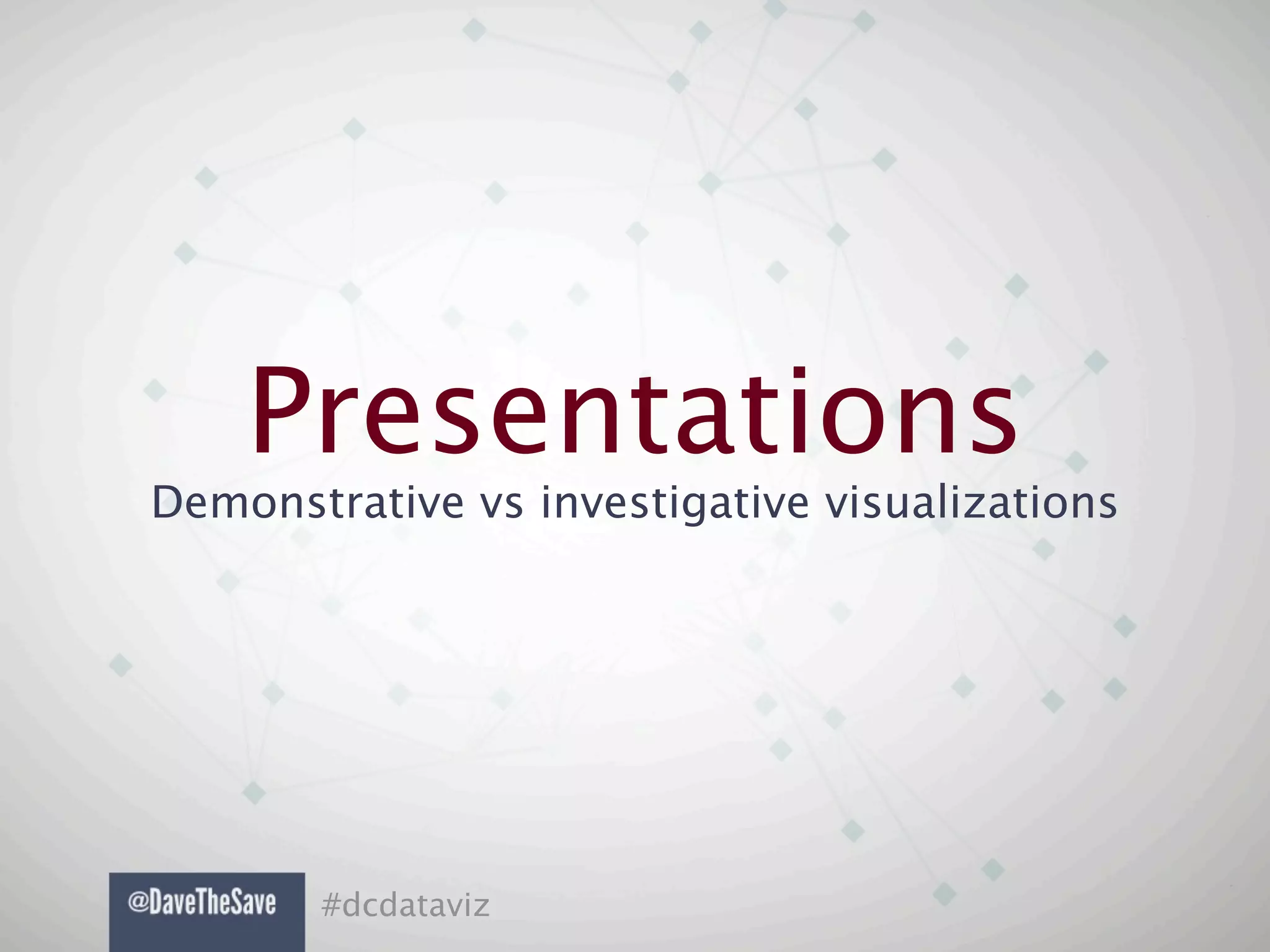 Presentations

Demonstrative vs investigative visualizations

@DaveTheSave #dcdataviz